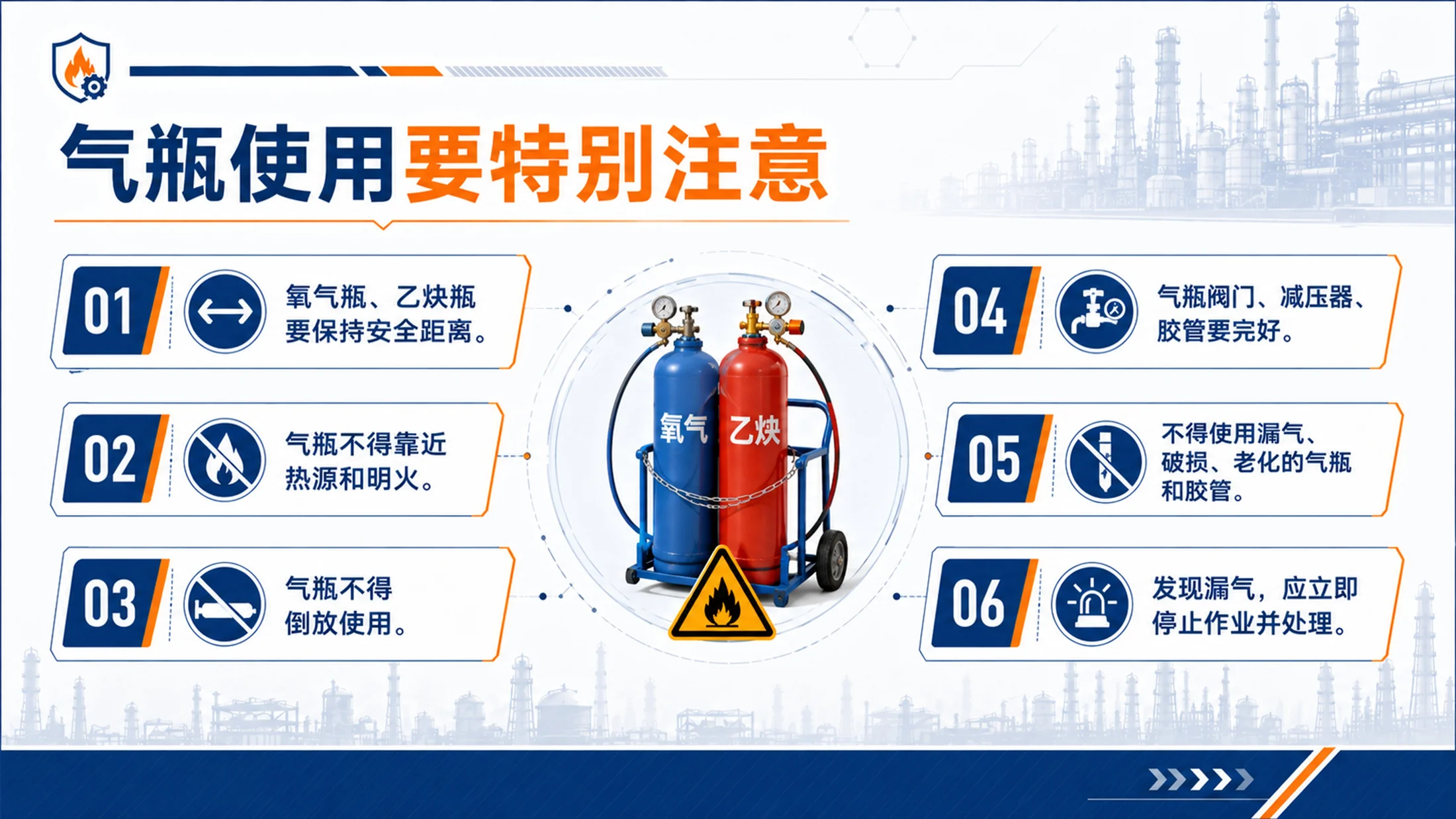 气瓶使用要特别注意

01
氧气瓶、乙炔瓶要保持安全距离。

02
气瓶不得靠近热源和明火。

03
气瓶不得倒放使用。

氧气 乙炔

04
气瓶阀门、减压器、胶管要完好。

05
不得使用漏气、破损、老化的气瓶和胶管。

06
发现漏气，应立即停止作业并处理。